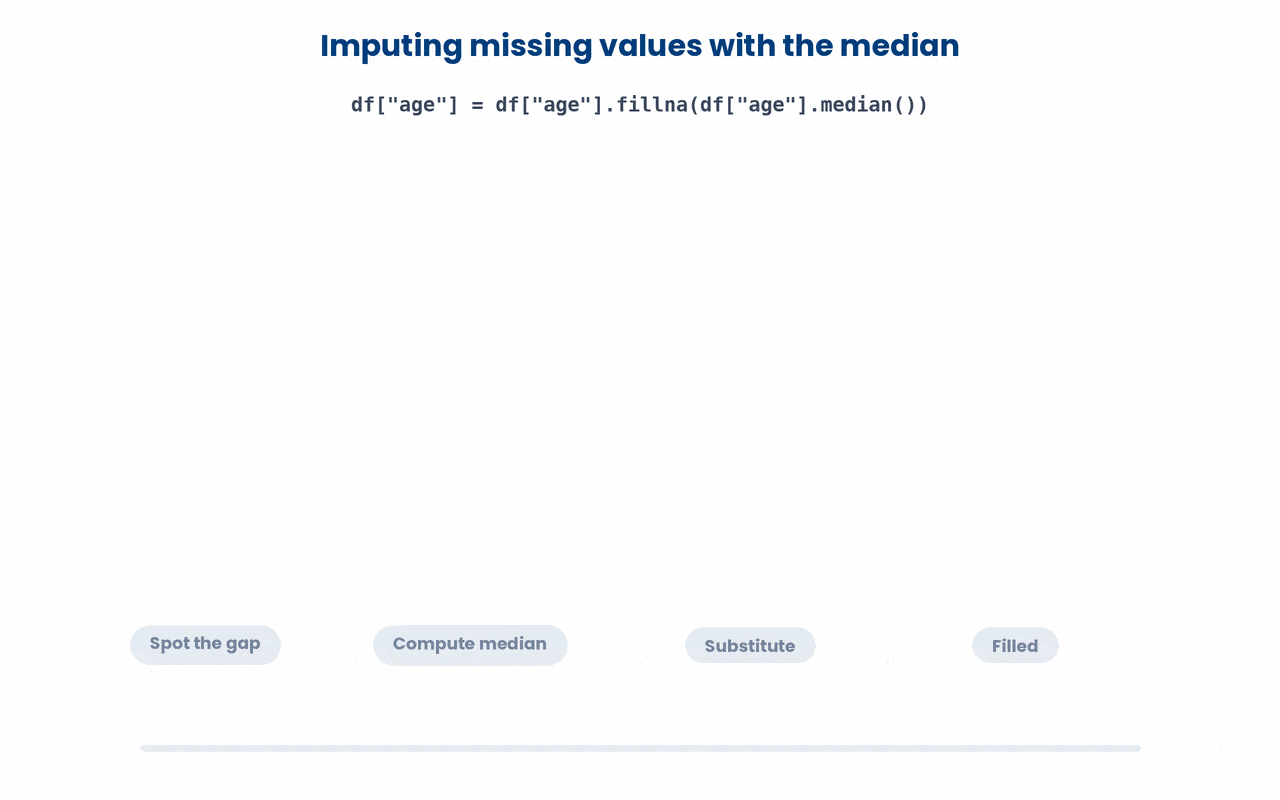 Imputing missing values with the median

df["age"] = df["age"].fillna(df["age"].median())

Spot the gap

Compute median

Substitute

Filled